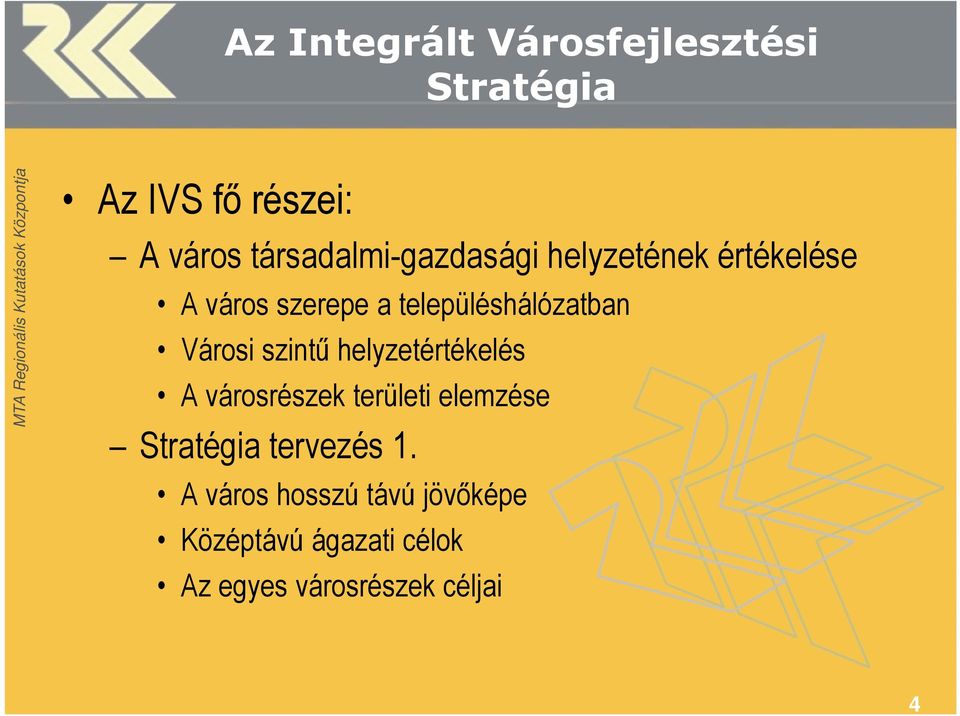 Az Integrált Városfejlesztési Stratégia

MTA Regionális Kutatások Központja

• Az IVS fő részei:
– A város társadalmi-gazdasági helyzetének értékelése
• A város szerepe a településhálózatban
• Városi szintű helyzetértékelés
• A városrészek területi elemzése
– Stratégia tervezés 1.
• A város hosszú távú jövőképe
• Középtávú ágazati célok
• Az egyes városrészek céljai

4